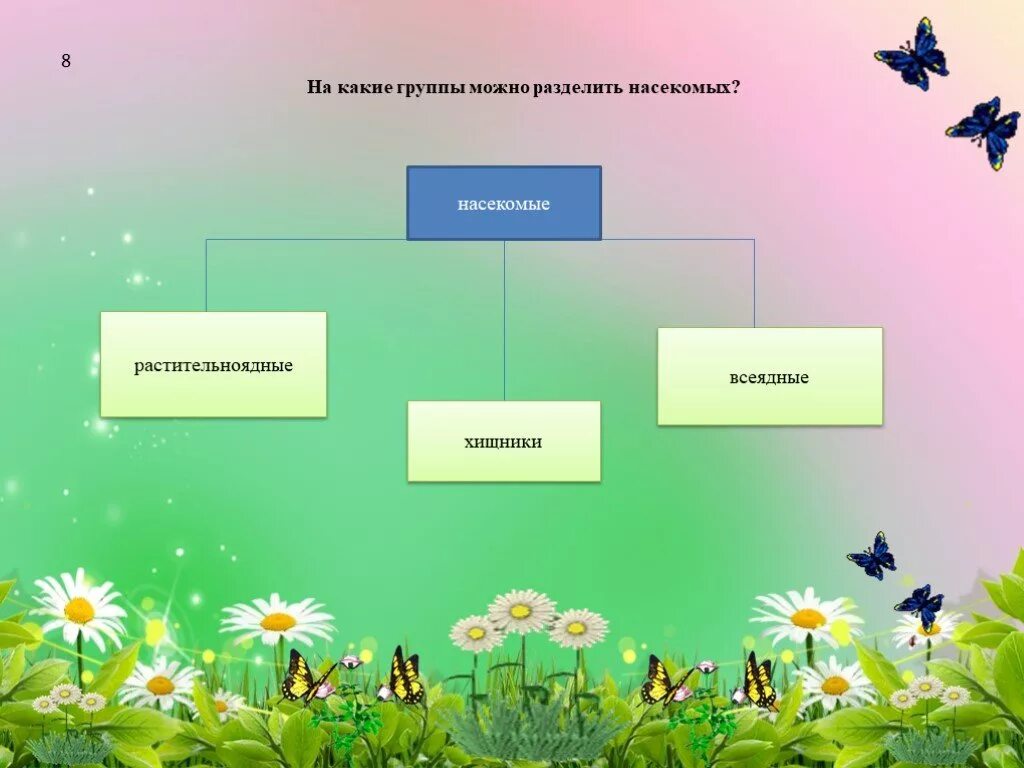 8

На какие группы можно разделить насекомых?

насекомые

растительноядные

хищники

всеядные